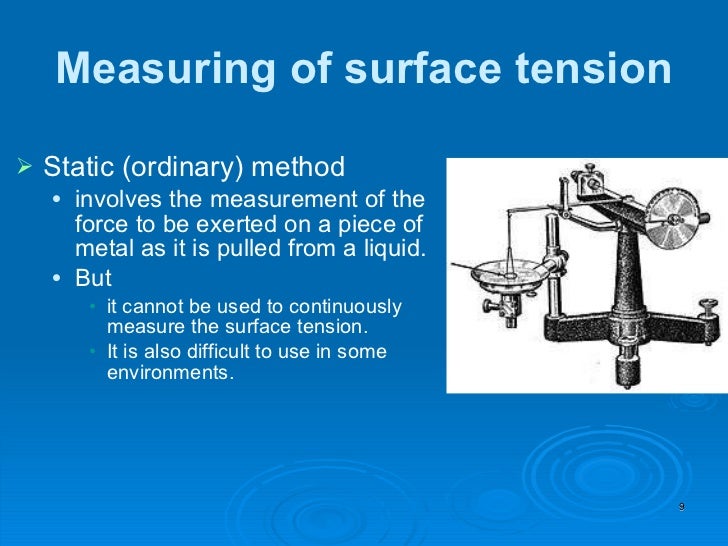 Measuring of surface tension

➢ Static (ordinary) method
• involves the measurement of the force to be exerted on a piece of metal as it is pulled from a liquid.
• But
• it cannot be used to continuously measure the surface tension.
• It is also difficult to use in some environments.

9